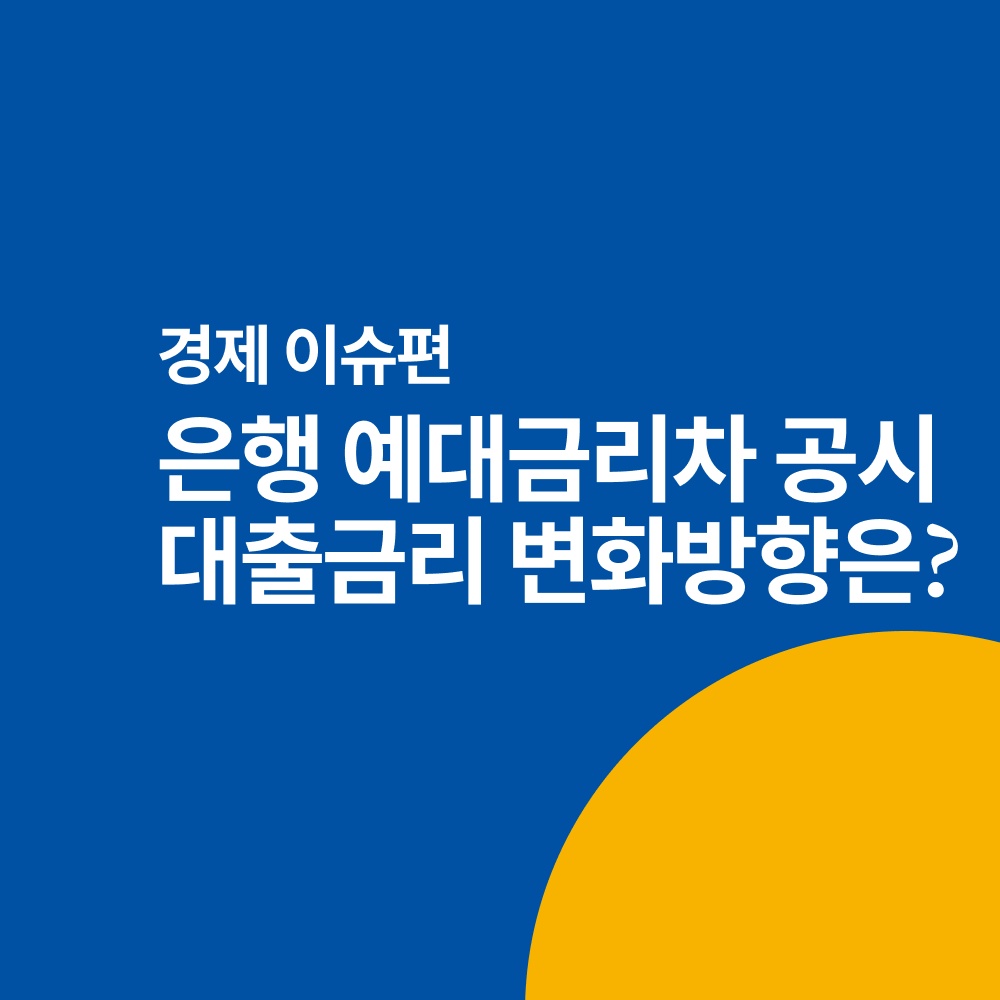 경제 이슈편

은행 예대금리차 공시
대출금리 변화방향은?